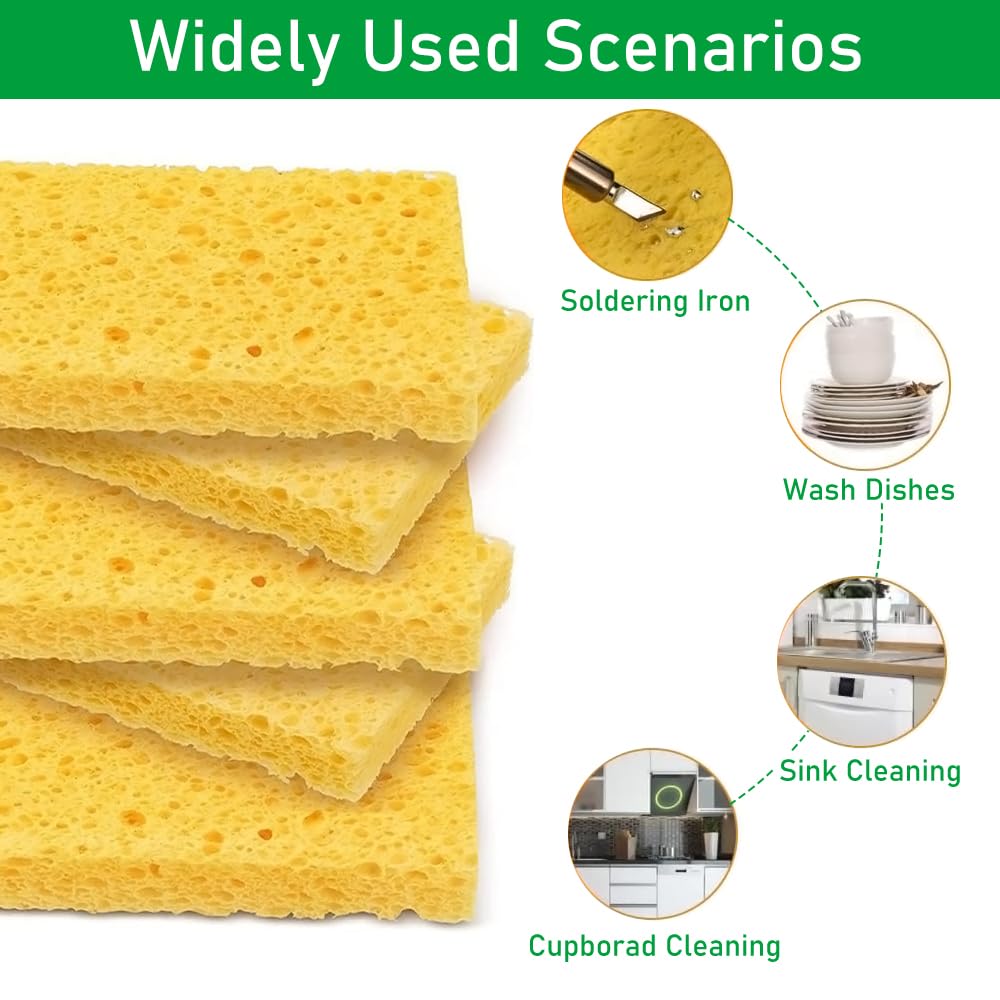 Widely Used Scenarios

Soldering Iron

Wash Dishes

Sink Cleaning

Cupborad Cleaning